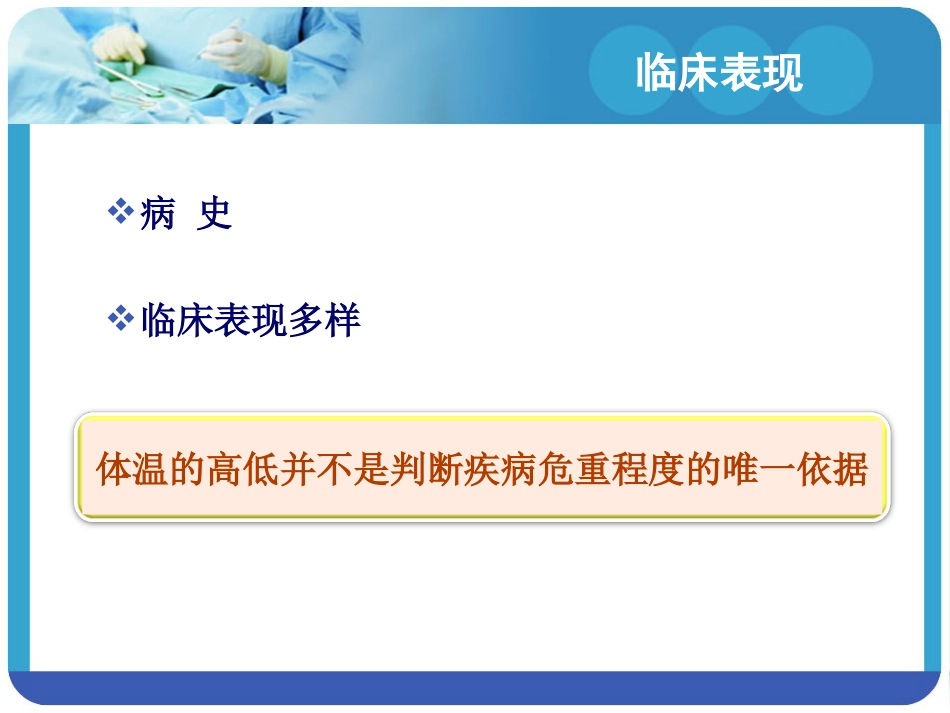 临床表现

❖病 史

❖临床表现多样

体温的高低并不是判断疾病危重程度的唯一依据